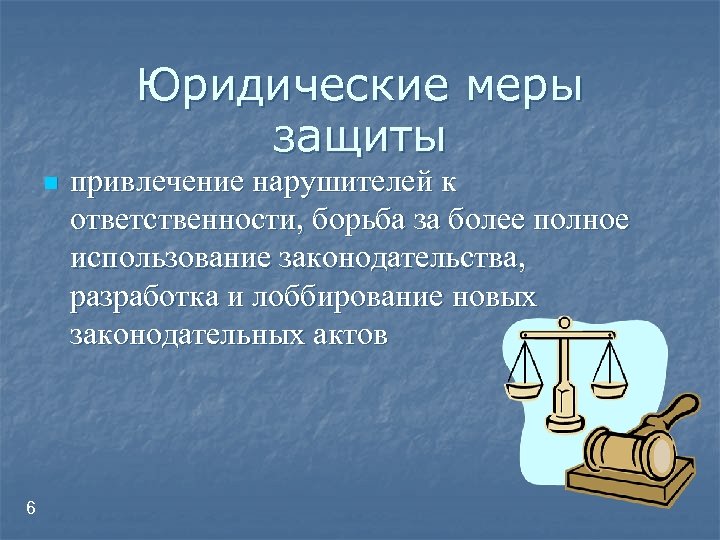 Юридические меры защиты

привлечение нарушителей к ответственности, борьба за более полное использование законодательства, разработка и лоббирование новых законодательных актов

6